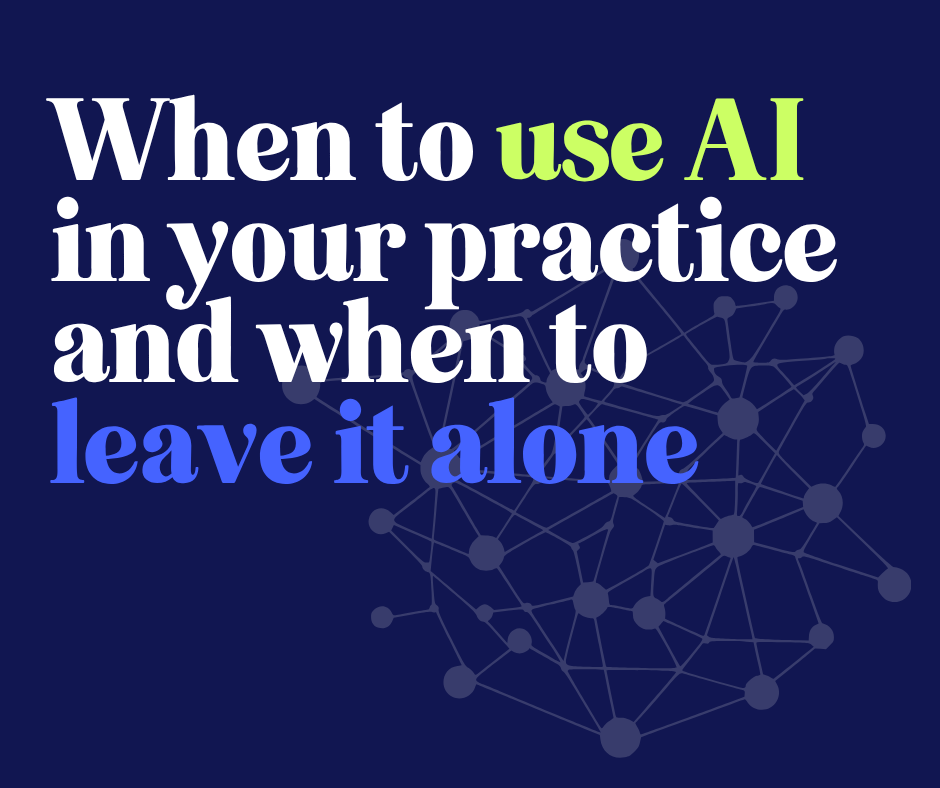 When to use AI in your practice and when to leave it alone